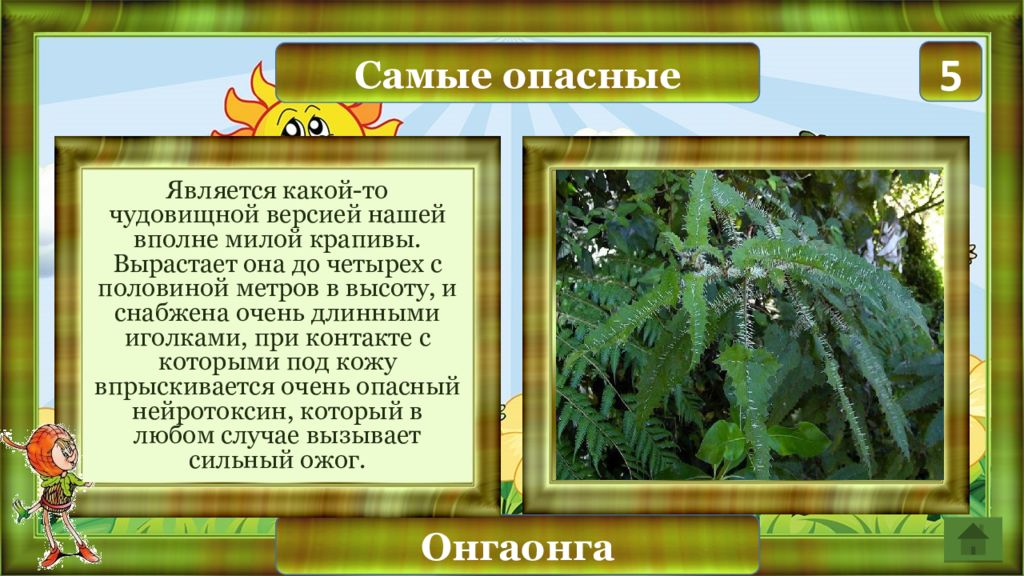 Самые опасные

5

Является какой-то чудовищной версией нашей вполне милой крапивы. Вырастает она до четырех с половиной метров в высоту, и снабжена очень длинными иголками, при контакте с которыми под кожу впрыскивается очень опасный нейротоксин, который в любом случае вызывает сильный ожог.

Онгаонга